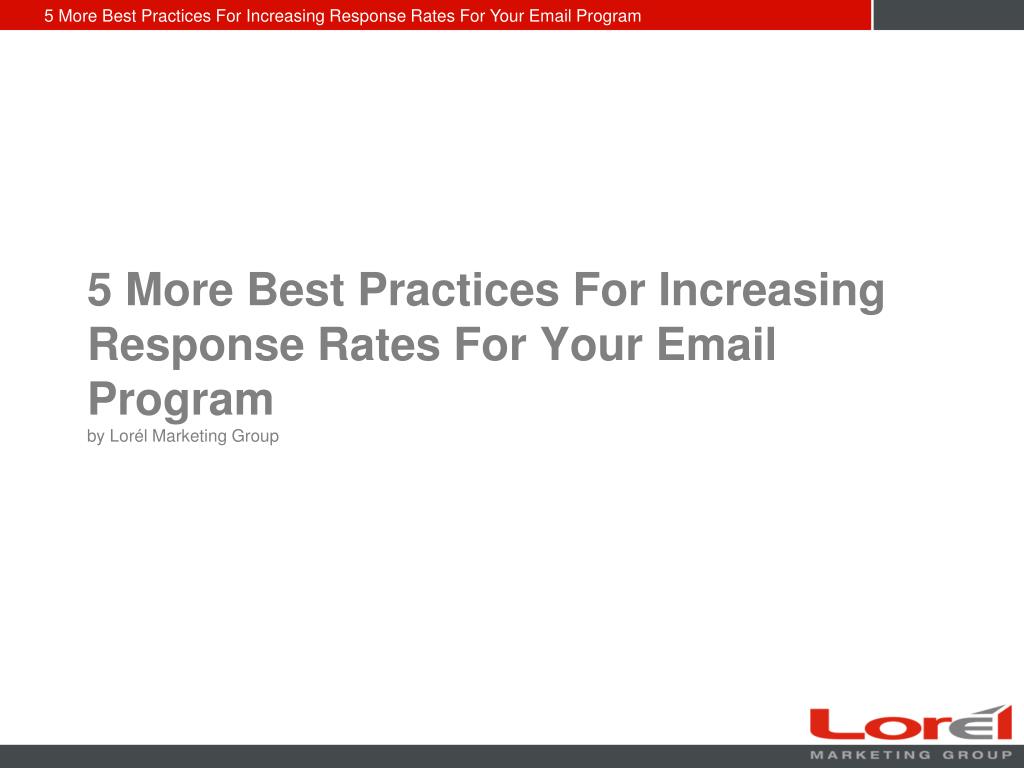 5 More Best Practices For Increasing Response Rates For Your Email Program

5 More Best Practices For Increasing Response Rates For Your Email Program

by Lorél Marketing Group

Lorél
MARKETING GROUP